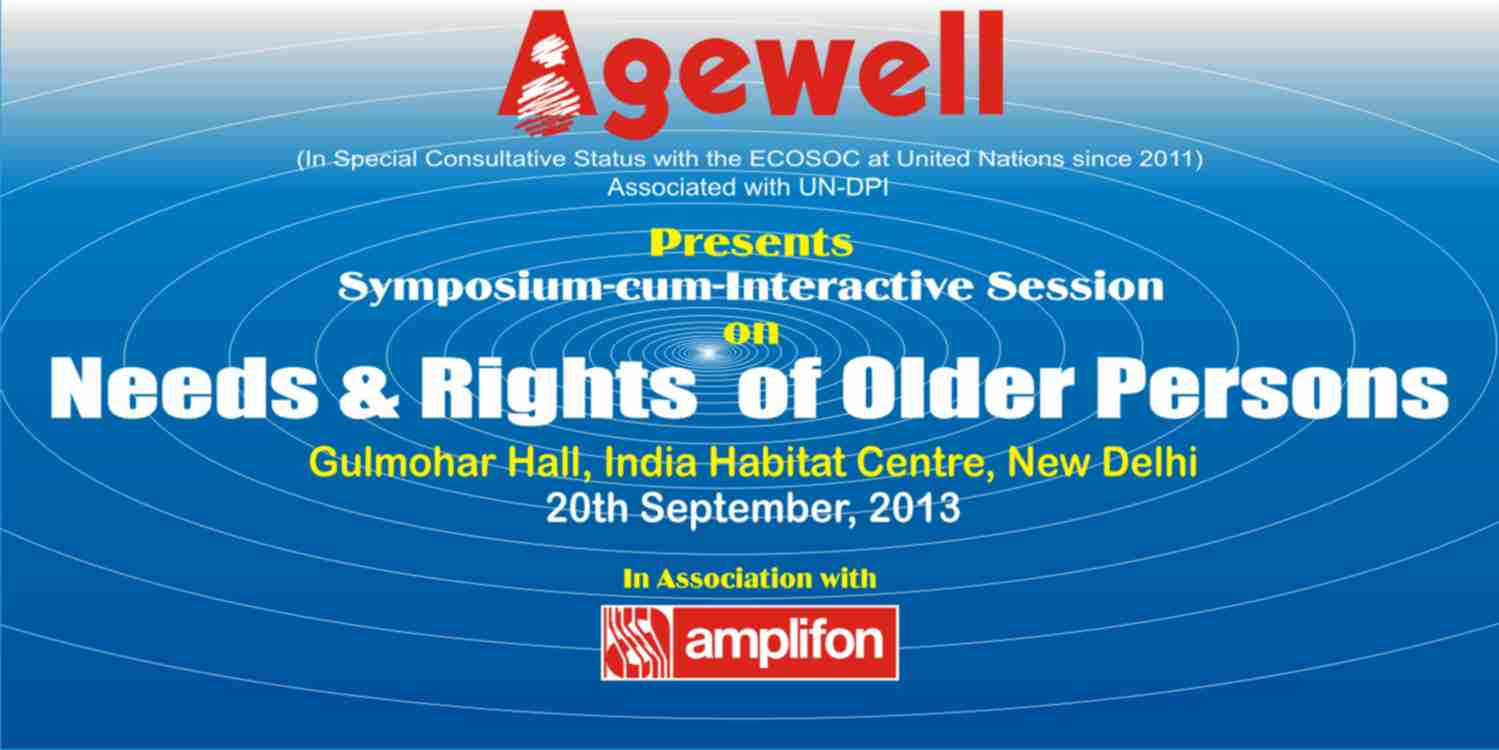 Agewell

(In Special Consultative Status with the ECOSOC at United Nations since 2011)
Associated with UN-DPI

Presents
Symposium-cum-Interactive Session
on
Needs & Rights of Older Persons

Gulmohar Hall, India Habitat Centre, New Delhi
20th September, 2013

In Association with

amplifon